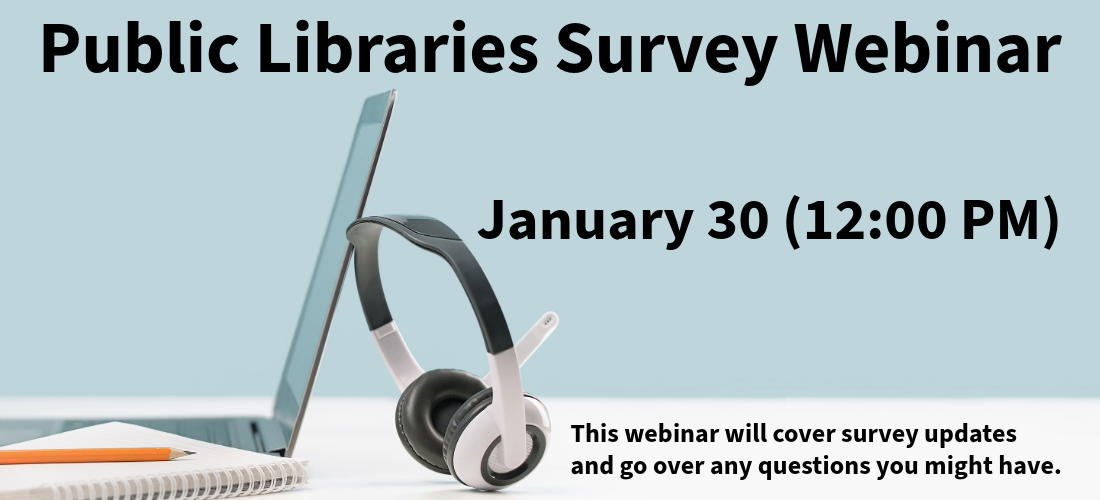 Public Libraries Survey Webinar

January 30 (12:00 PM)

This webinar will cover survey updates and go over any questions you might have.